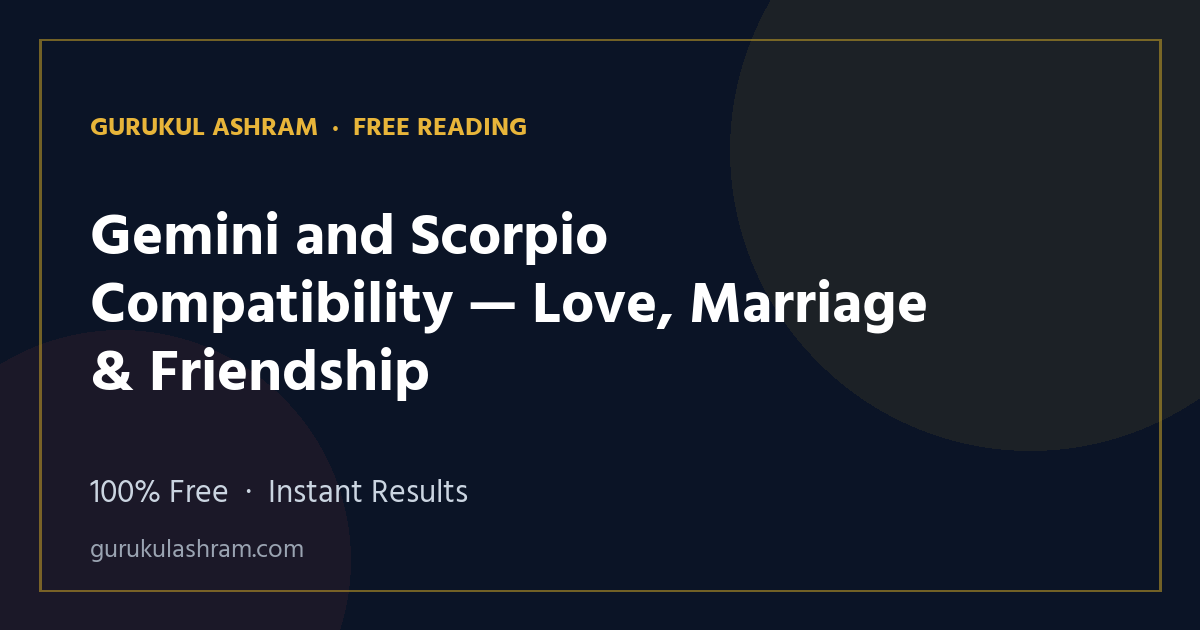 GURUKUL ASHRAM · FREE READING

Gemini and Scorpio Compatibility — Love, Marriage & Friendship

100% Free · Instant Results

gurukulashram.com